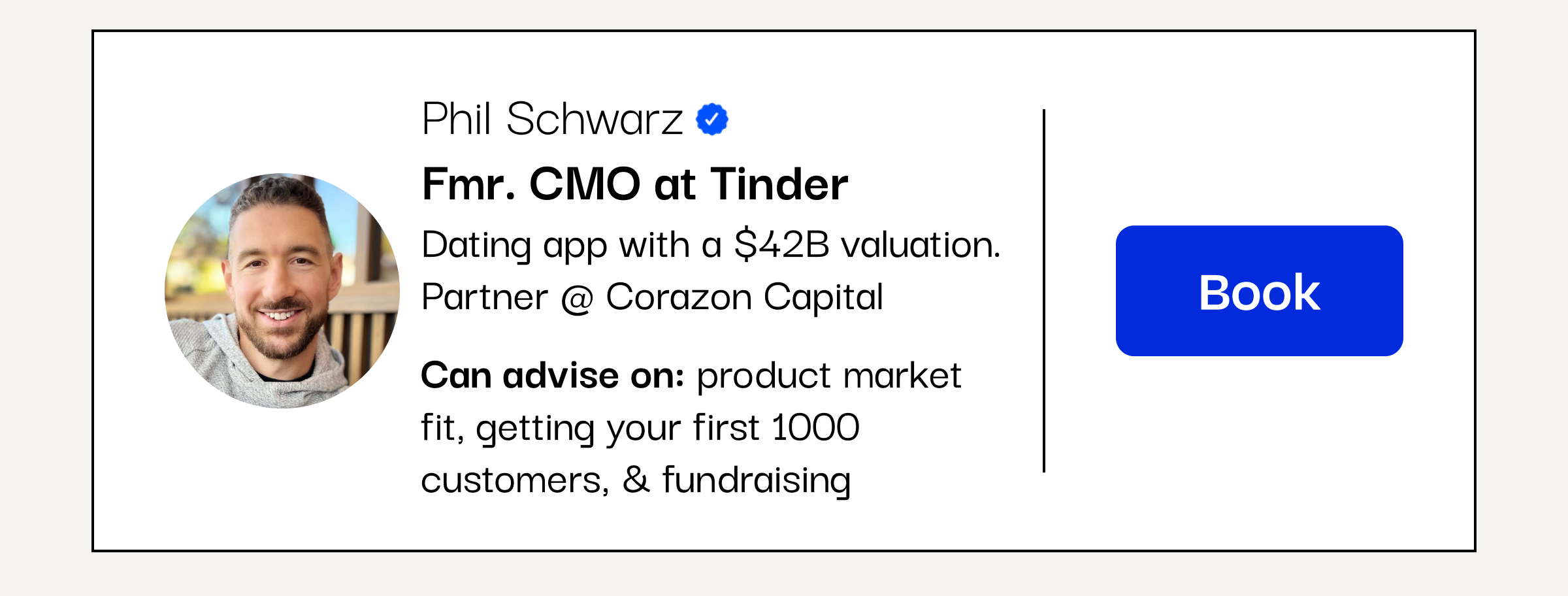 Phil Schwarz

Fmr. CMO at Tinder

Dating app with a \$42B valuation.
Partner @ Corazon Capital

Can advise on: product market fit, getting your first 1000 customers, & fundraising

Book